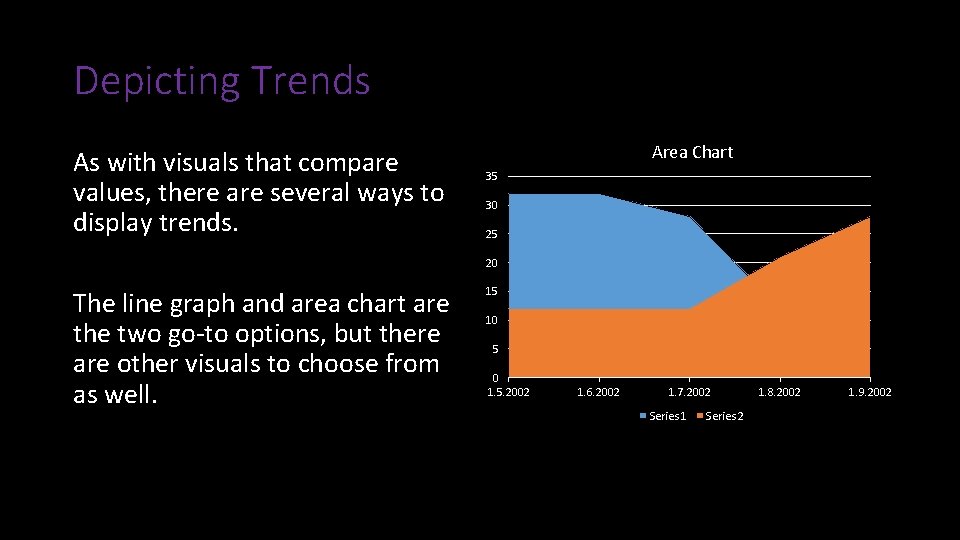 Depicting Trends

As with visuals that compare values, there are several ways to display trends.

The line graph and area chart are the two go-to options, but there are other visuals to choose from as well.

Area Chart

35
30
25
20
15
10
5
0

1.5.2002
1.6.2002
1.7.2002
1.8.2002
1.9.2002

Series1 Series2